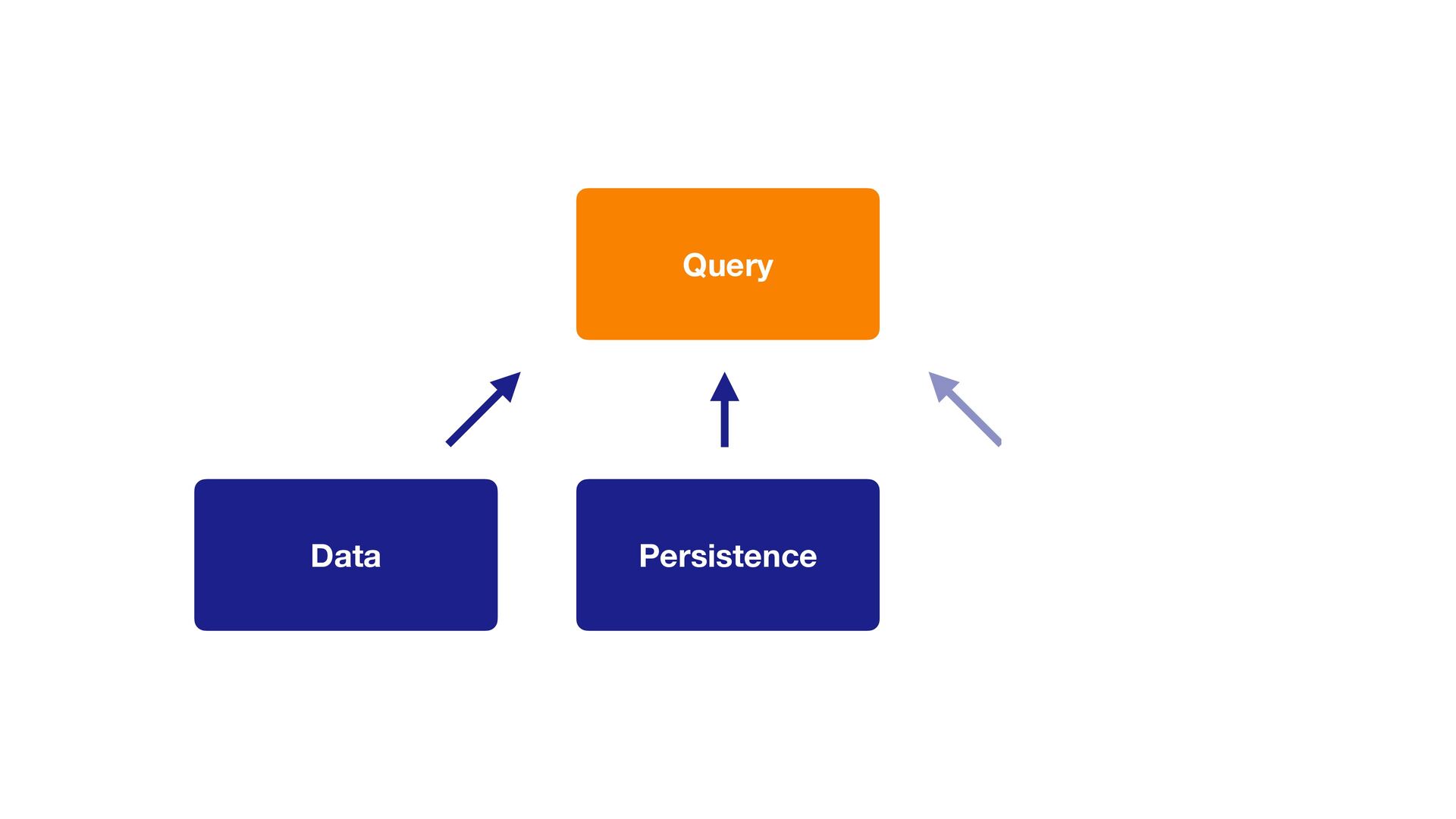 Query

Data

Persistence